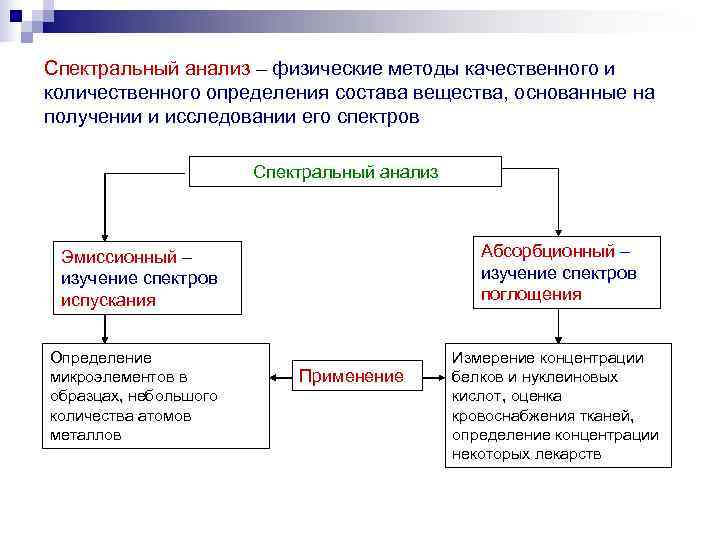 Спектральный анализ – физические методы качественного и количественного определения состава вещества, основанные на получении и исследовании его спектров

Спектральный анализ

Эмиссионный – изучение спектров испускания

Абсорбционный – изучение спектров поглощения

Определение микроэлементов в образцах, небольшого количества атомов металлов

Применение

Измерение концентрации белков и нуклеиновых кислот, оценка кровоснабжения тканей, определение концентрации некоторых лекарств